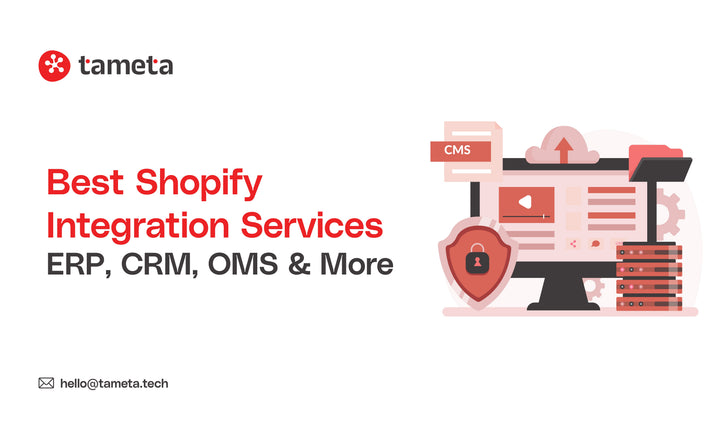 tameta

Best Shopify Integration Services
ERP, CRM, OMS & More

CMS

hello@tameta.tech